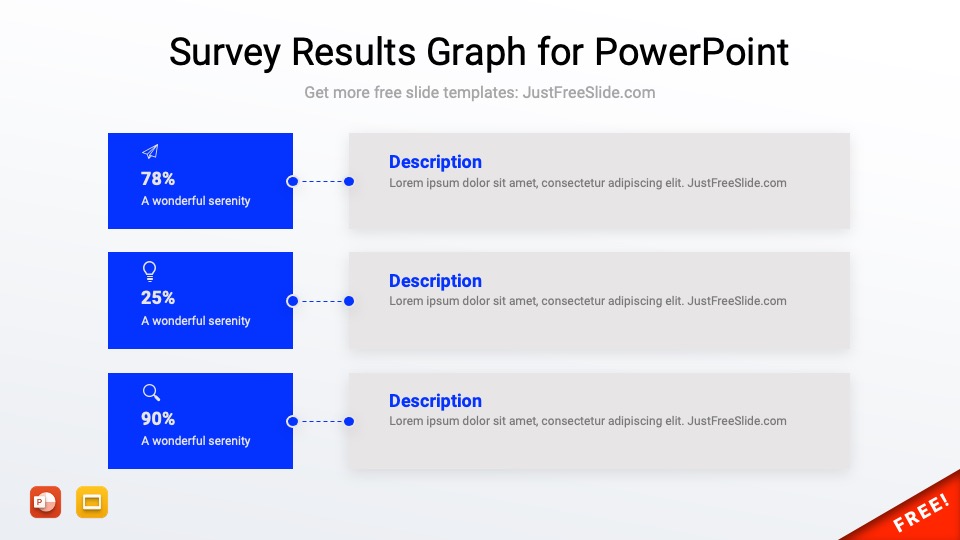 Survey Results Graph for PowerPoint

Get more free slide templates: JustFreeSlide.com

78%
A wonderful serenity

Description
Lorem ipsum dolor sit amet, consectetur adipiscing elit. JustFreeSlide.com

25%
A wonderful serenity

Description
Lorem ipsum dolor sit amet, consectetur adipiscing elit. JustFreeSlide.com

90%
A wonderful serenity

Description
Lorem ipsum dolor sit amet, consectetur adipiscing elit. JustFreeSlide.com

P

FREE!